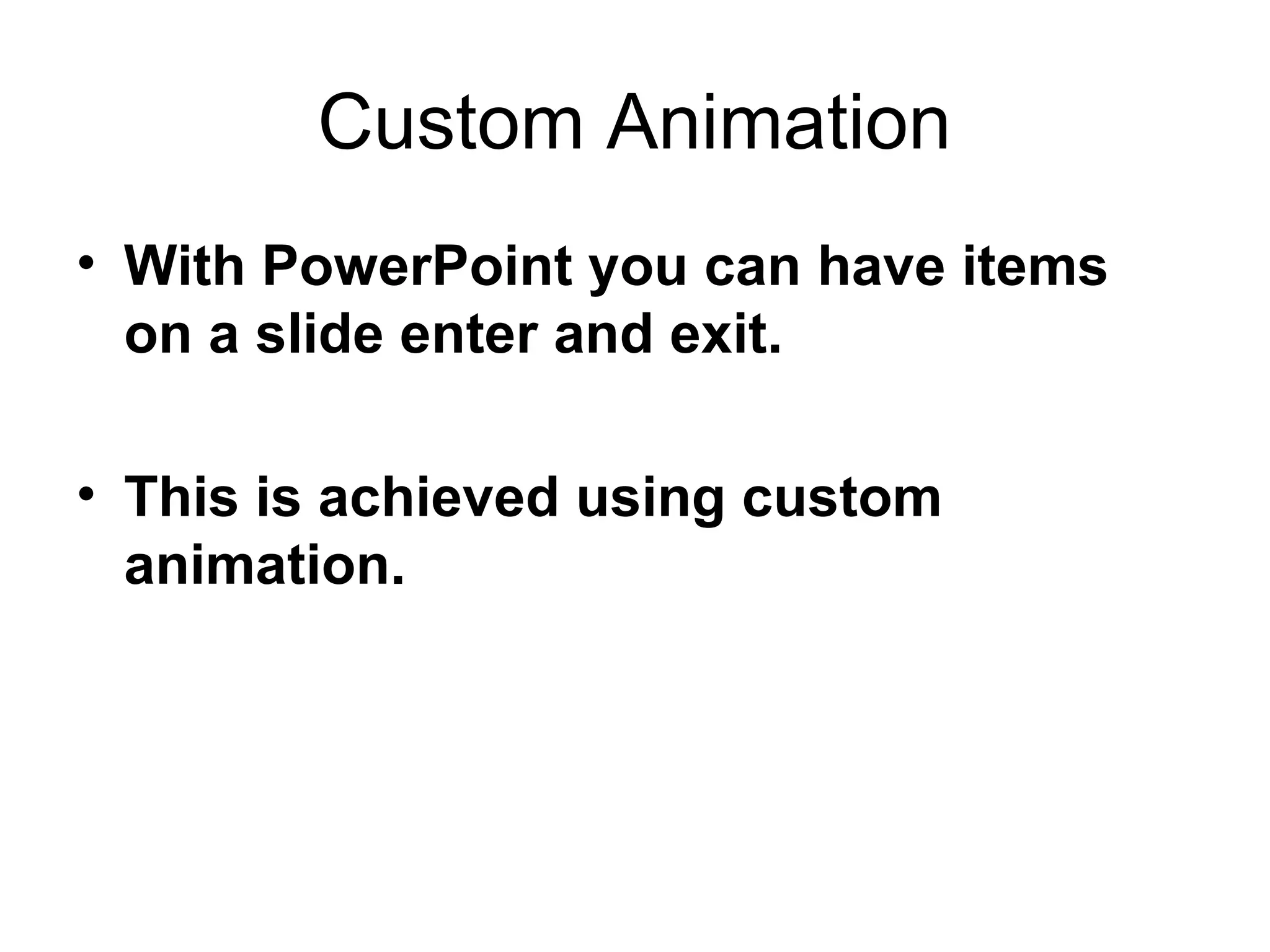 Custom Animation

• With PowerPoint you can have items on a slide enter and exit.

• This is achieved using custom animation.